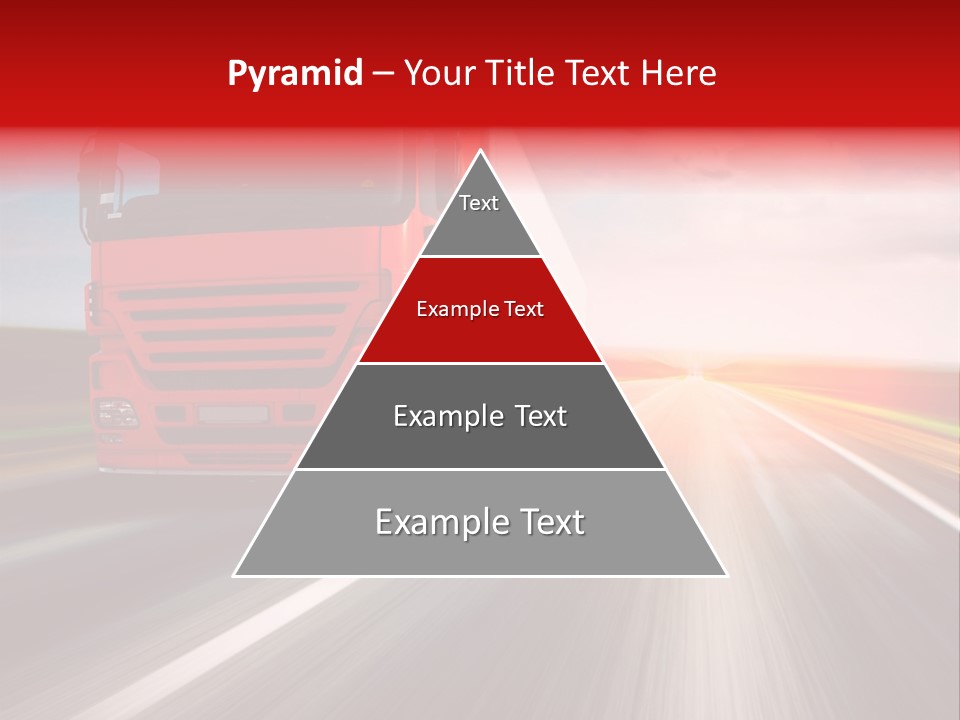 Pyramid – Your Title Text Here

Text

Example Text

Example Text

Example Text